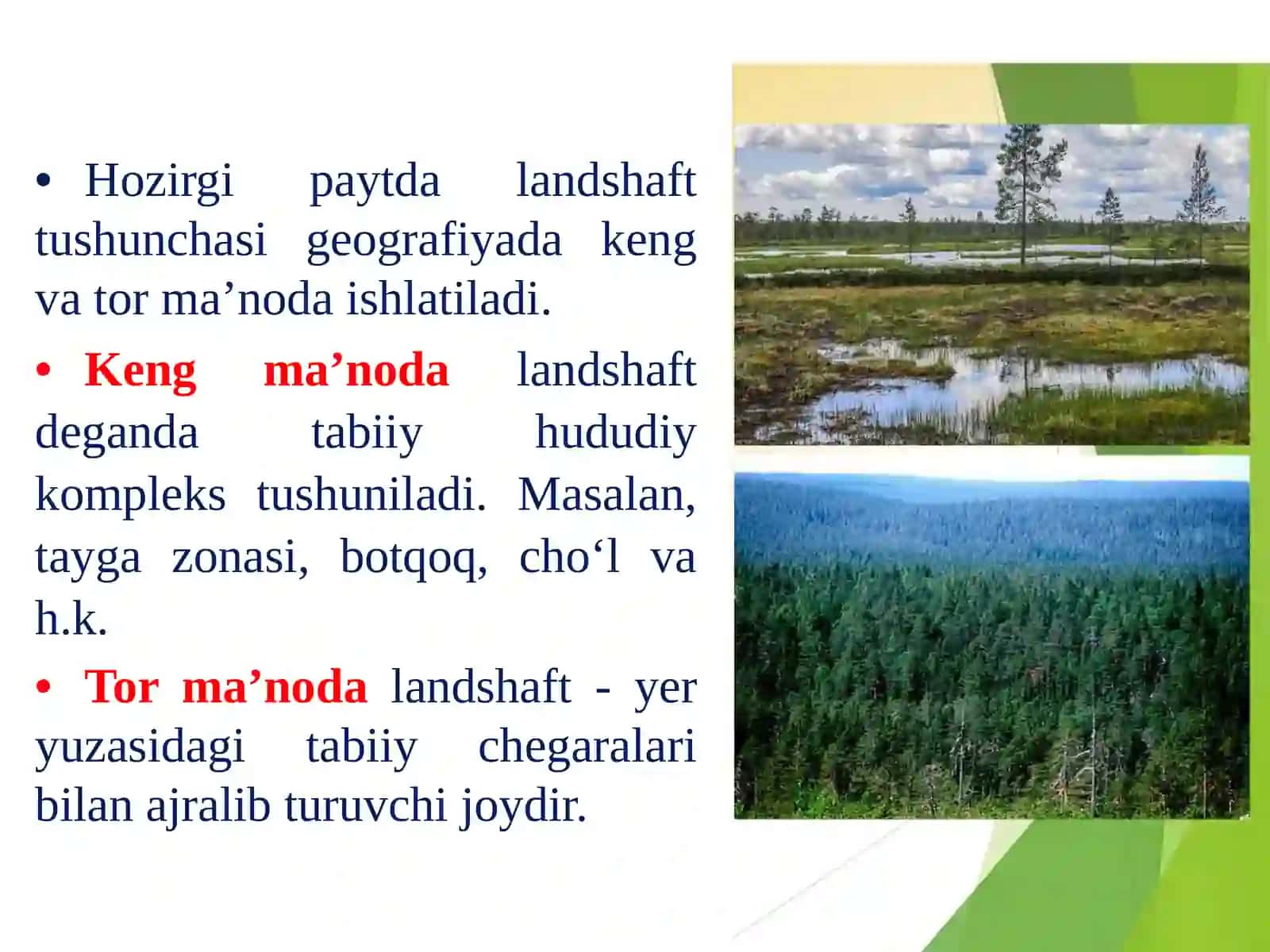 • Hozirgi paytda landshaft tushunchasi geografiyada keng va tor ma’noda ishlatiladi.

• Keng ma’noda landshaft deganda tabiiy hududiy kompleks tushuniladi. Masalan, tayga zonasi, botqoq, cho‘l va h.k.

• Tor ma’noda landshaft - yer yuzasidagi tabiiy chegaralari bilan ajralib turuvchi joydir.